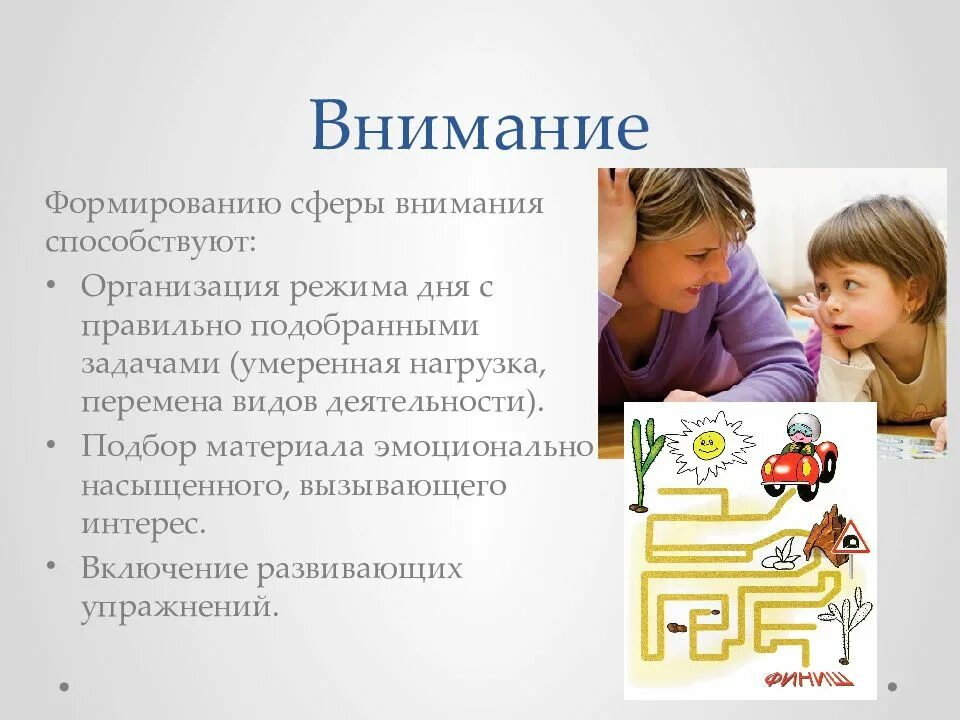 Внимание

Формированию сферы внимания способствуют:

• Организация режима дня с правильно подобранными задачами (умеренная нагрузка, перемена видов деятельности).
• Подбор материала эмоционально насыщенного, вызывающего интерес.
• Включение развивающих упражнений.

ФИНИШ